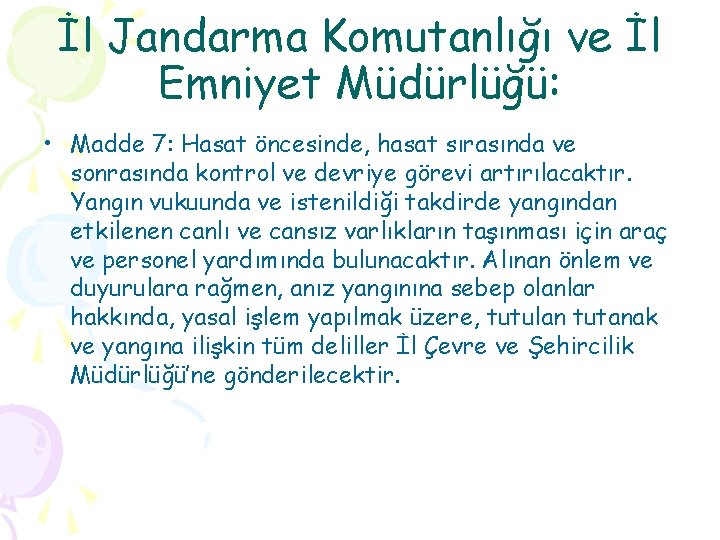 İl Jandarma Komutanlığı ve İl Emniyet Müdürlüğü:

• Madde 7: Hasat öncesinde, hasat sırasında ve sonrasında kontrol ve devriye görevi artırılacaktır. Yangın vukuunda ve istenildiği takdirde yangından etkilenen canlı ve cansız varlıkların taşınması için araç ve personel yardımında bulunacaktır. Alınan önlem ve duyurulara rağmen, anız yangınına sebep olanlar hakkında, yasal işlem yapılmak üzere, tutulan tutanak ve yangına ilişkin tüm deliller İl Çevre ve Şehircilik Müdürlüğü'ne gönderilecektir.